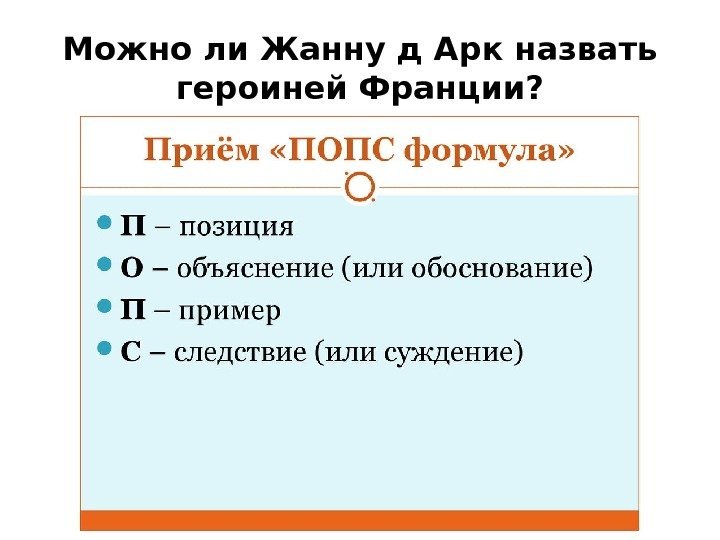 Можно ли Жанну д Арк назвать героиней Франции?

Приём «ПОПС формула»

П – позиция
О – объяснение (или обоснование)
П – пример
С – следствие (или суждение)